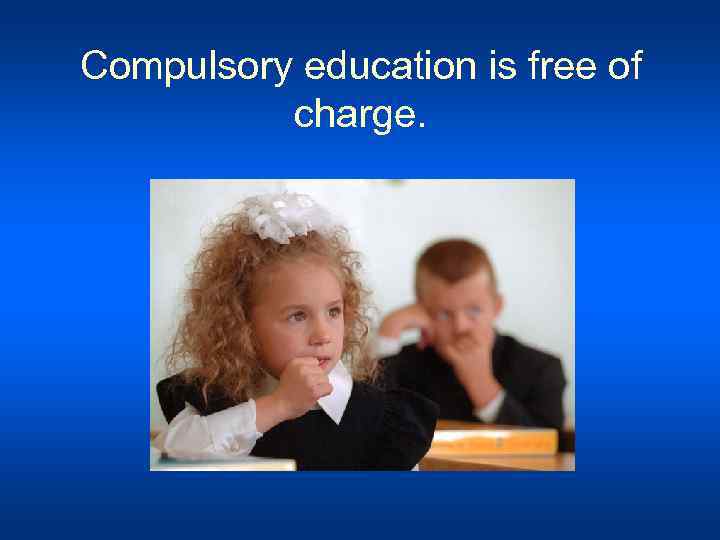 Compulsory education is free of charge.